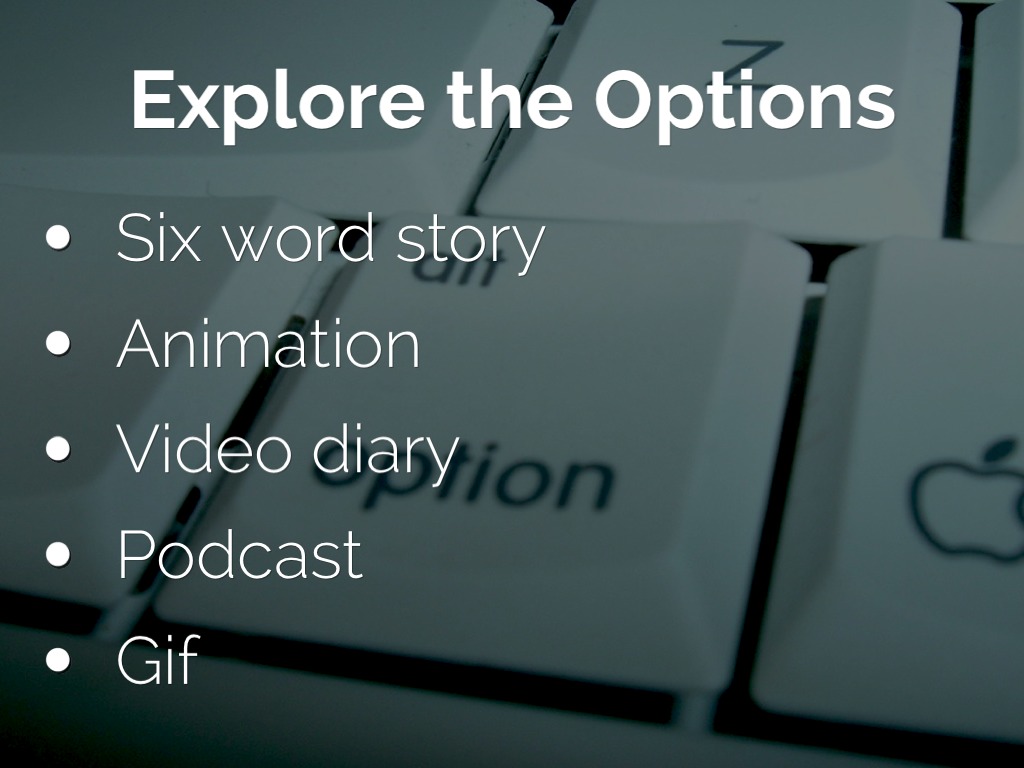 Explore the Options

- Six word story
- Animation
- Video diary
- Podcast
- Gif

Z

alt

option